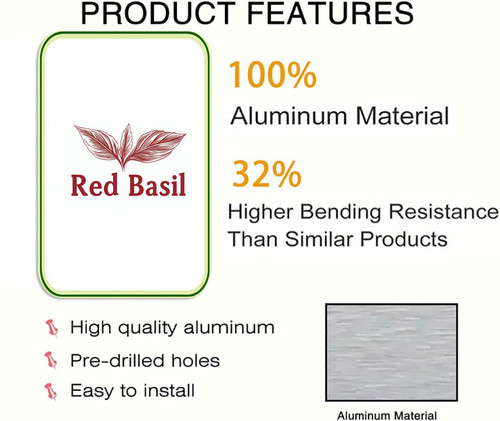 PRODUCT FEATURES

Red Basil

100%
Aluminum Material

32%
Higher Bending Resistance Than Similar Products

High quality aluminum
Pre-drilled holes
Easy to install

Aluminum Material